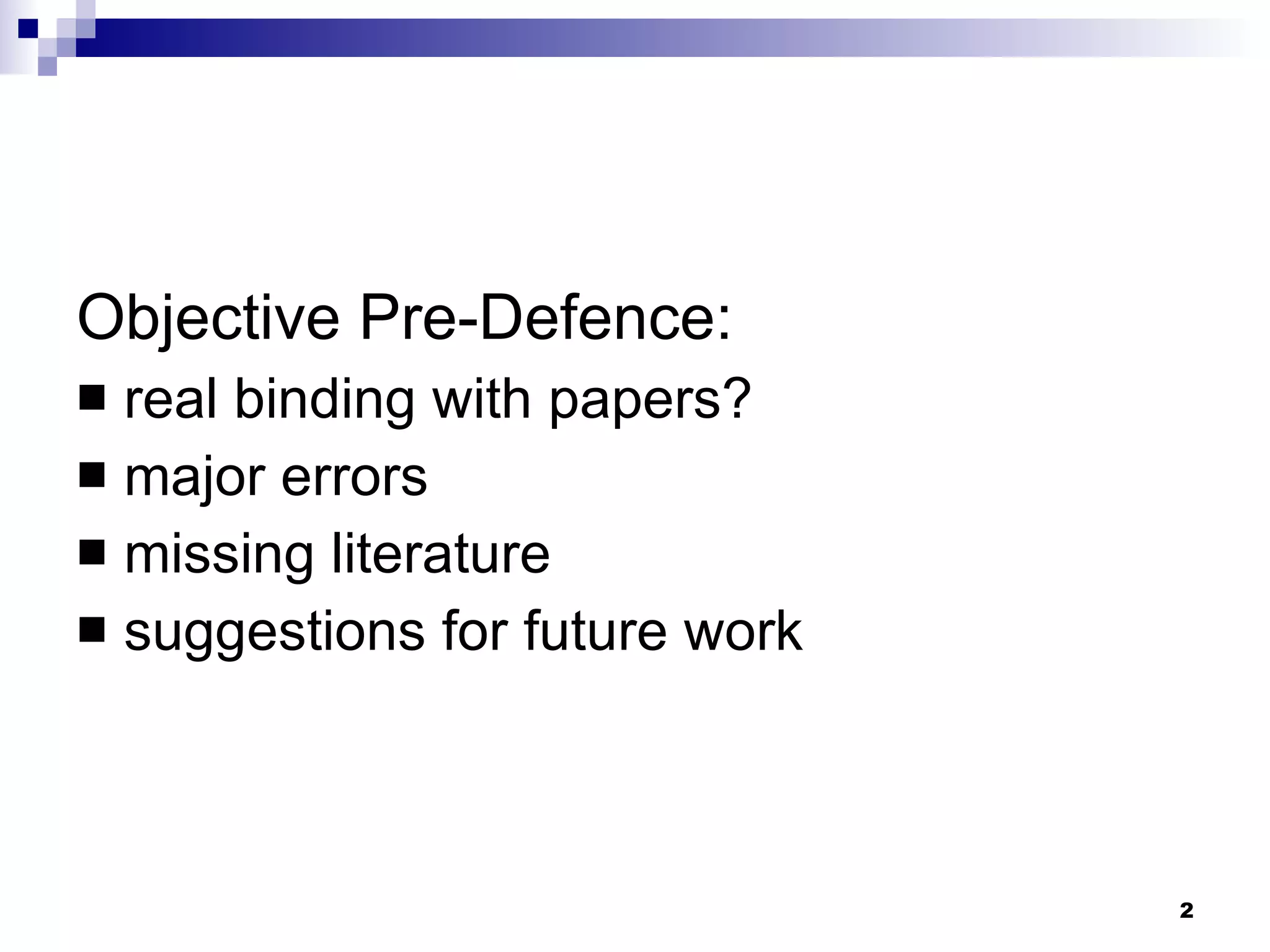 Objective Pre-Defence:

■ real binding with papers?
■ major errors
■ missing literature
■ suggestions for future work

2